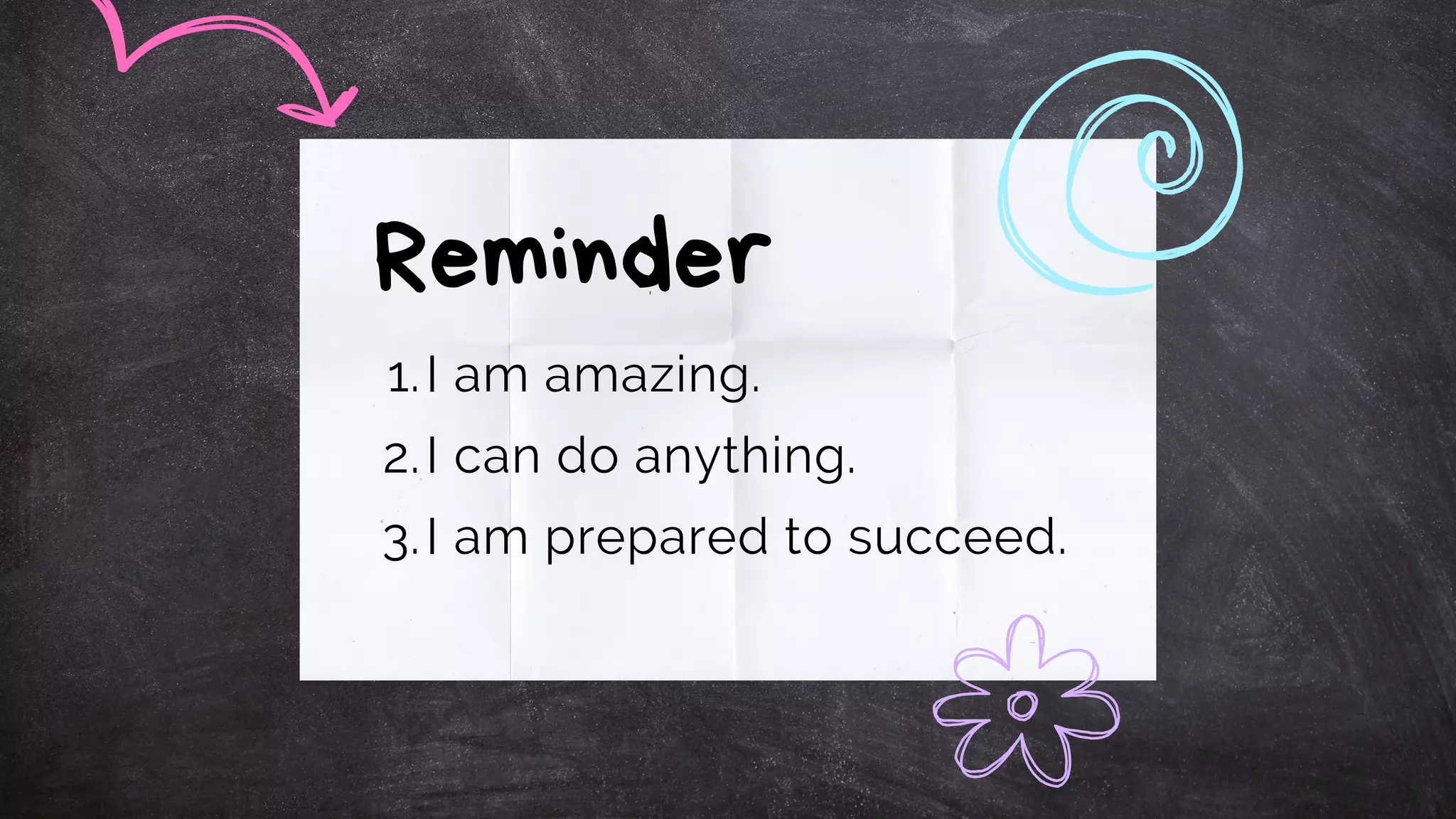 Reminder

1. I am amazing.
2. I can do anything.
3. I am prepared to succeed.